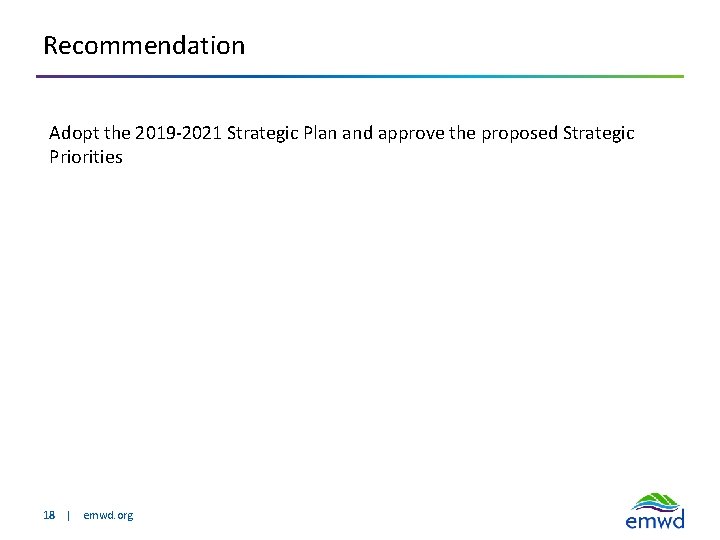 Recommendation

Adopt the 2019-2021 Strategic Plan and approve the proposed Strategic Priorities

18 | emwd.org

emwd